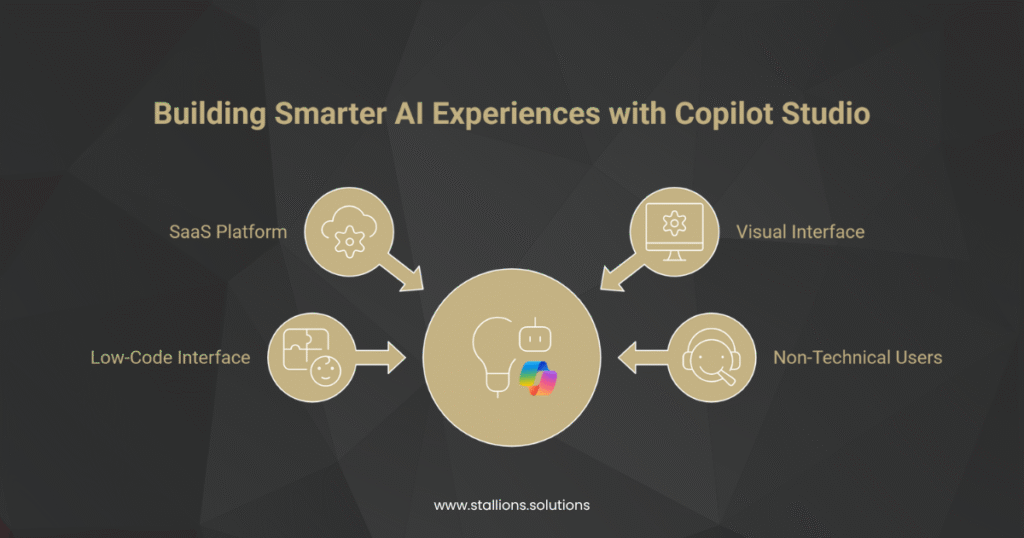 Building Smarter AI Experiences with Copilot Studio

SaaS Platform

Visual Interface

Low-Code Interface

Non-Technical Users

www.stallions.solutions